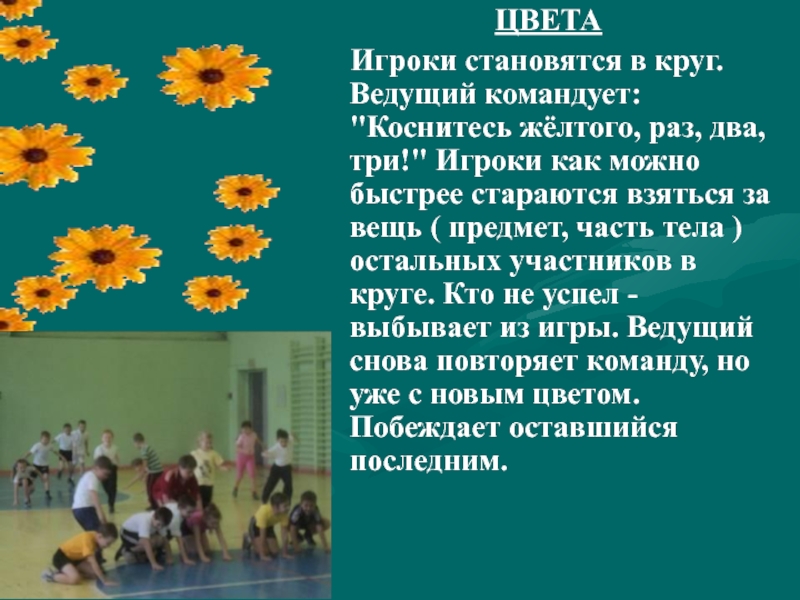 ЦВЕТА

Игроки становятся в круг. Ведущий командует: "Коснитесь жёлтого, раз, два, три!" Игроки как можно быстрее стараются взяться за вещь ( предмет, часть тела ) остальных участников в круге. Кто не успел - выбывает из игры. Ведущий снова повторяет команду, но уже с новым цветом. Побеждает оставшийся последним.